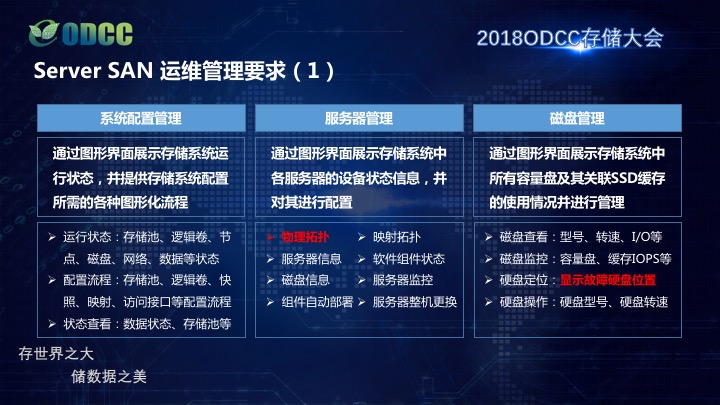 ODCC

2018ODCC存储大会

Server SAN 运维管理要求（1）

系统配置管理

通过图形界面展示存储系统运行状态，并提供存储系统配置所需的各种图形化流程

➢ 运行状态：存储池、逻辑卷、节点、磁盘、网络、数据等状态
➢ 配置流程：存储池、逻辑卷、快照、映射、访问接口等配置流程
➢ 状态查看：数据状态、存储池等

服务器管理

通过图形界面展示存储系统中各服务器的设备状态信息，并对其进行配置

➢ 物理拓扑
➢ 服务器信息
➢ 磁盘信息
➢ 组件自动部署
➢ 映射拓扑
➢ 软件组件状态
➢ 服务器监控
➢ 服务器整机更换

磁盘管理

通过图形界面展示存储系统中所有容量盘及其关联SSD缓存的使用情况并进行管理

➢ 磁盘查看：型号、转速、I/O等
➢ 磁盘监控：容量盘、缓存IOPS等
➢ 硬盘定位：显示故障硬盘位置
➢ 硬盘操作：硬盘型号、硬盘转速

存世界之大
储数据之美